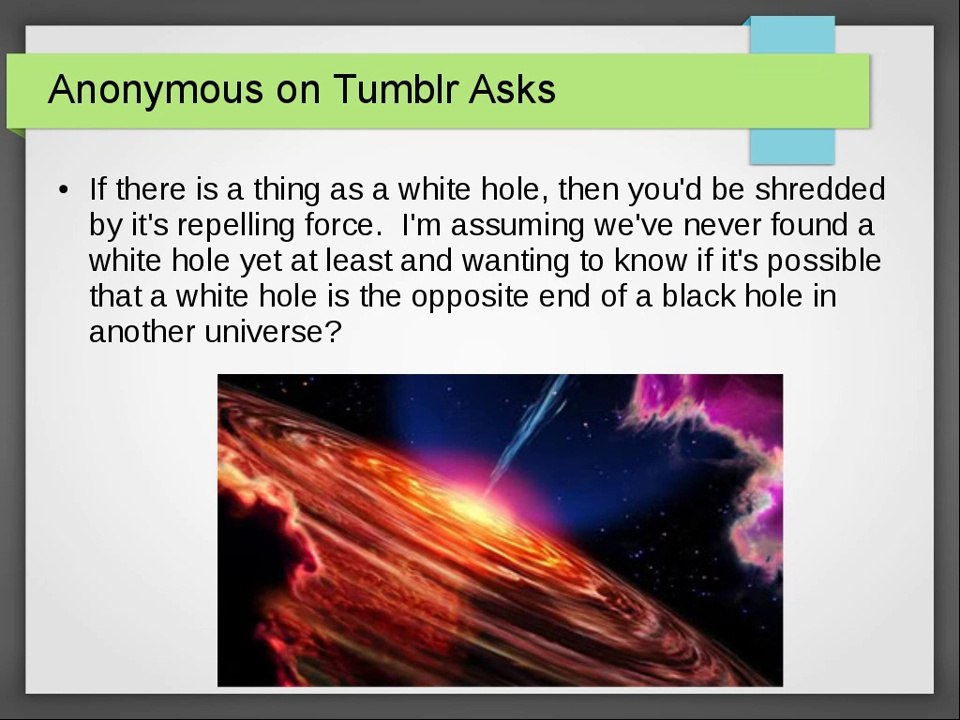 Anonymous on Tumblr Asks

• If there is a thing as a white hole, then you'd be shredded by it's repelling force. I'm assuming we've never found a white hole yet at least and wanting to know if it's possible that a white hole is the opposite end of a black hole in another universe?